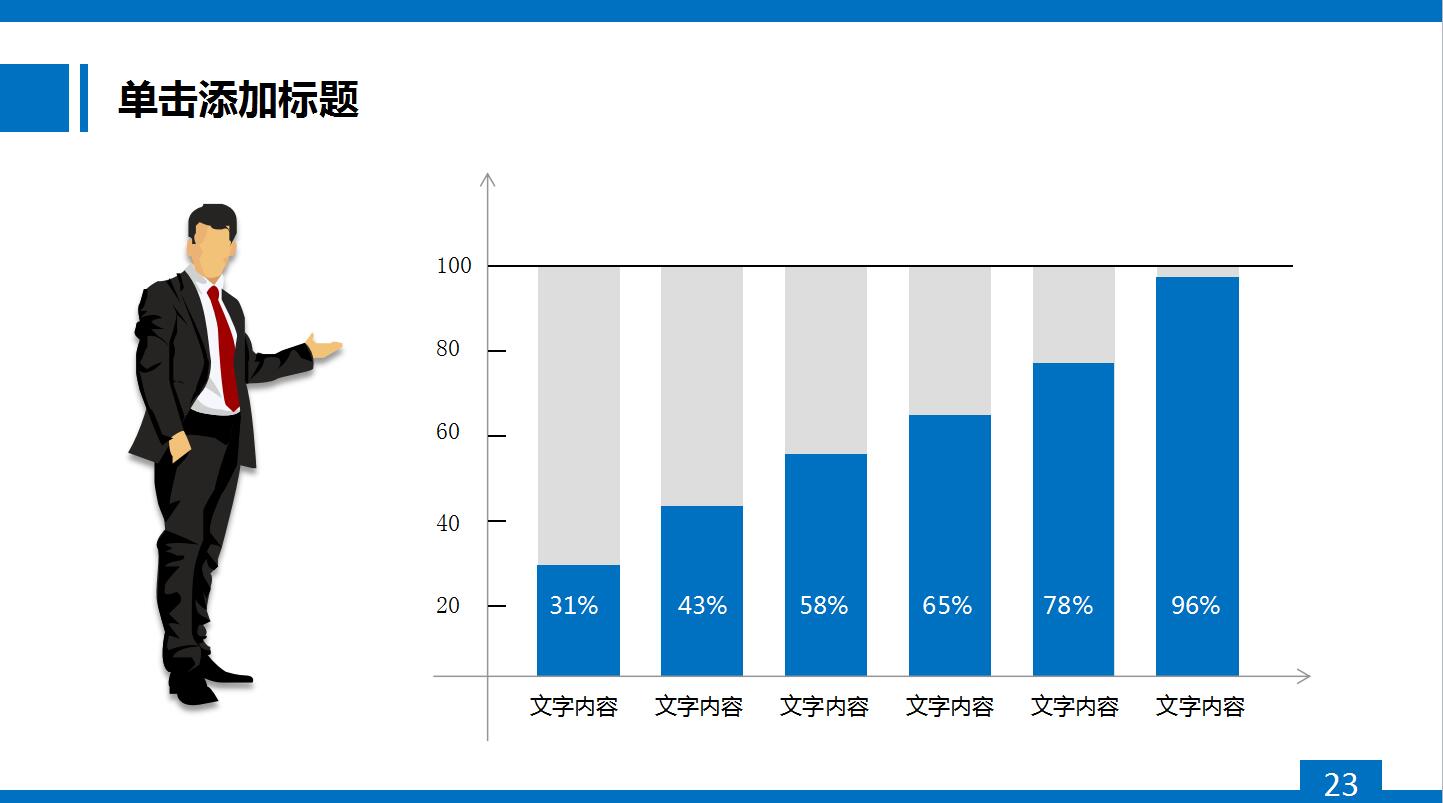 单击添加标题

100
80
60
40
20

31%
43%
58%
65%
78%
96%

文字内容
文字内容
文字内容
文字内容
文字内容
文字内容

23